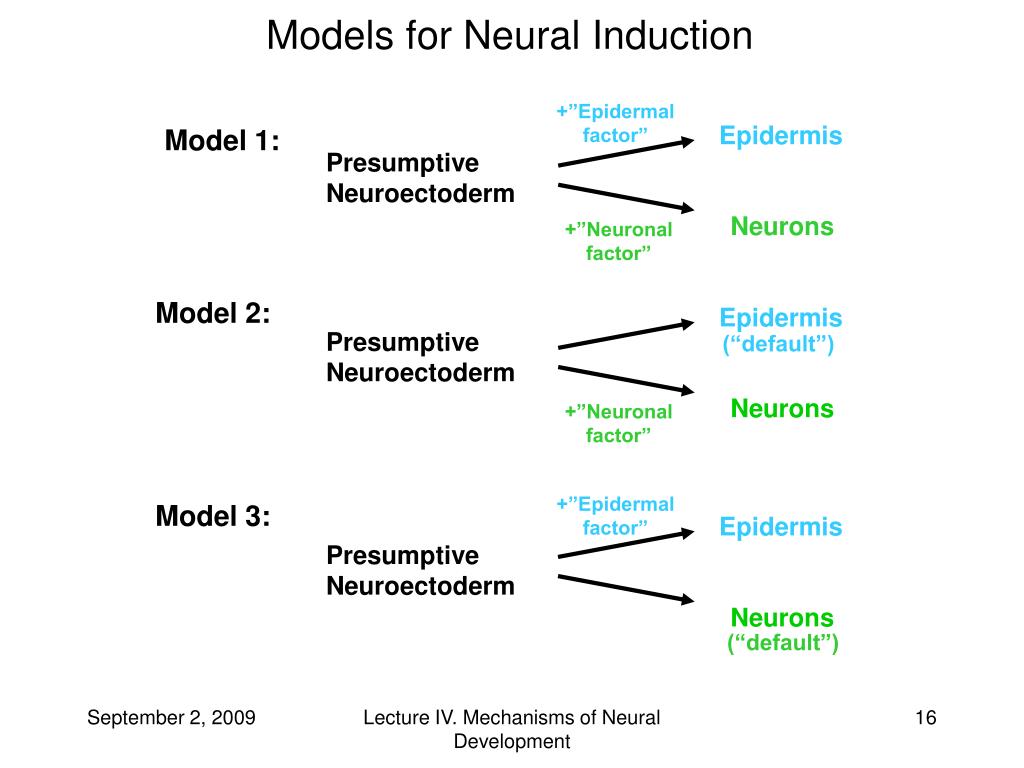 Models for Neural Induction

Model 1:

Presumptive Neuroectoderm

+”Epidermal factor”

Epidermis

+”Neuronal factor”

Neurons

Model 2:

Presumptive Neuroectoderm

Epidermis (“default”)

+”Neuronal factor”

Neurons

Model 3:

Presumptive Neuroectoderm

+”Epidermal factor”

Epidermis

Neurons (“default”)

September 2, 2009

Lecture IV. Mechanisms of Neural Development

16